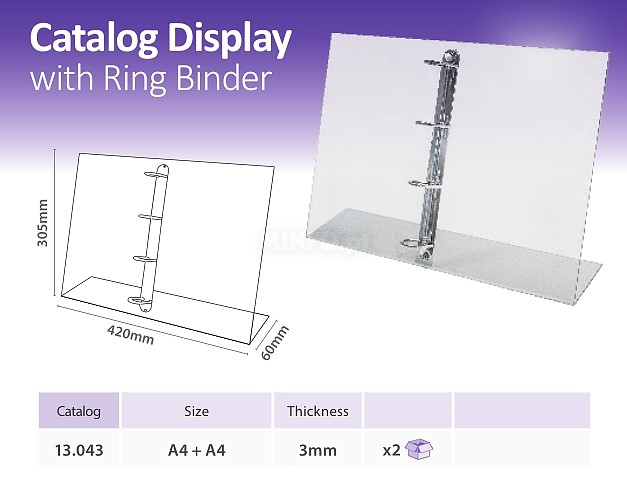 Catalog Display
with Ring Binder

305mm
420mm
60mm

| Catalog | Size | Thickness | | |
|---|---|---|---|---|
| 13.043 | A4 + A4 | 3mm | x2 | |